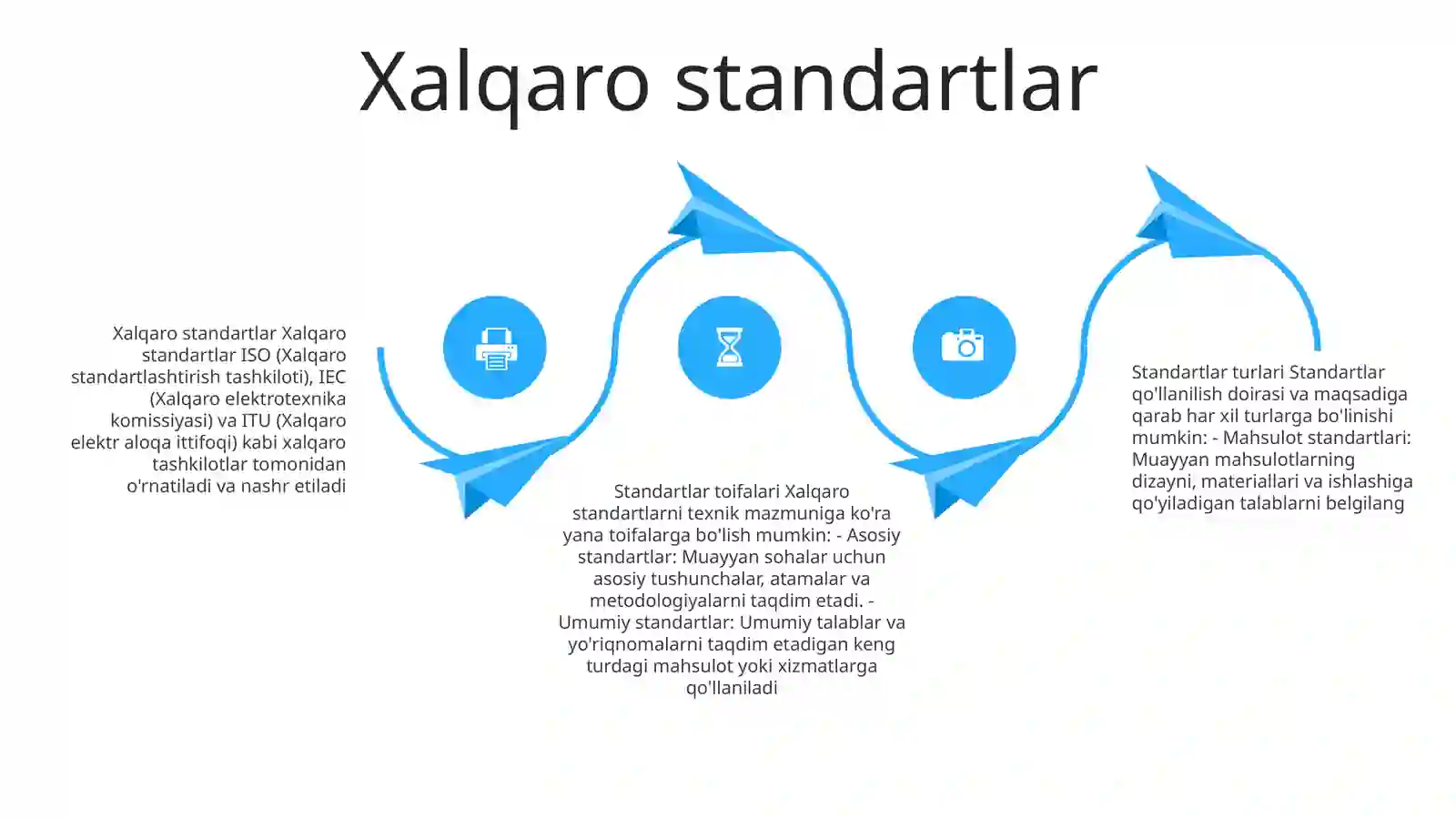 Xalqaro standartlar

Xalqaro standartlar Xalqaro standartlar ISO (Xalqaro standartlashtirish tashkiloti), IEC (Xalqaro elektrotexnika komissiyasi) va ITU (Xalqaro elektr aloqa ittifoqi) kabi xalqaro tashkilotlar tomonidan o'rnatiladi va nashr etiladi

Standartlar toifalari Xalqaro standartlarni texnik mazmuniga ko'ra yana toifalarga bo'lish mumkin: - Asosiy standartlar: Muayyan sohalar uchun asosiy tushunchalar, atamalar va metodologiyalarni taqdim etadi. - Umumiy standartlar: Umumiy talablar va yo'riqnomalarni taqdim etadigan keng turdagi mahsulot yoki xizmatlarga qo'llaniladi

Standartlar turlari Standartlar qo'llanilish doirasi va maqsadiga qarab har xil turlarga bo'linishi mumkin: - Mahsulot standartlari: Muayyan mahsulotlarning dizayni, materiallari va ishlashiga qo'yiladigan talablarni belgilang